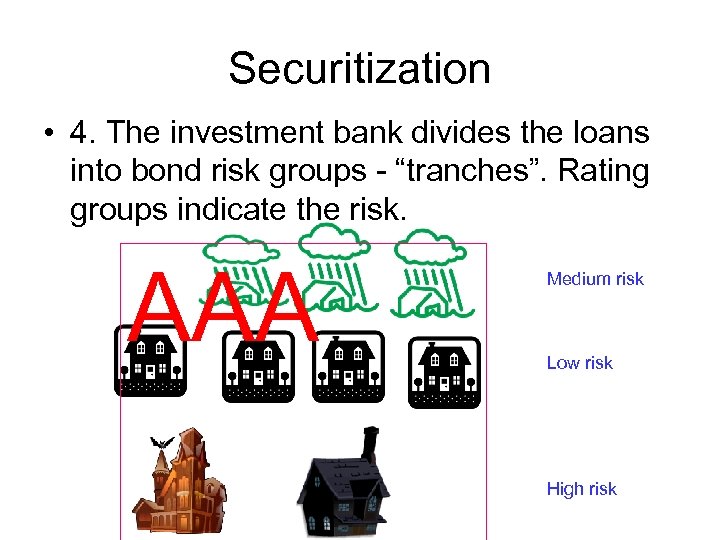 Securitization

• 4. The investment bank divides the loans into bond risk groups - “tranches”. Rating groups indicate the risk.

AAA

Medium risk

Low risk

High risk